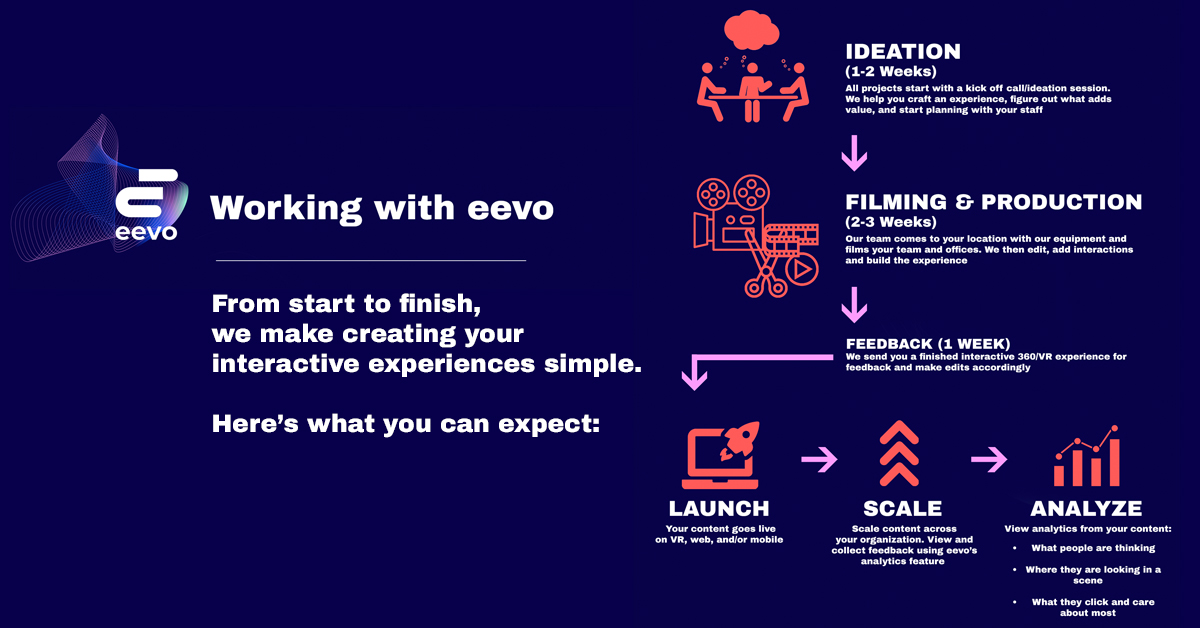 eevo

Working with eevo

From start to finish, we make creating your interactive experiences simple.

Here's what you can expect:

IDEATION
(1-2 Weeks)
All projects start with a kick off call/ideation session. We help you craft an experience, figure out what adds value, and start planning with your staff

FILMING & PRODUCTION
(2-3 Weeks)
Our team comes to your location with our equipment and films your team and offices. We then edit, add interactions and build the experience

FEEDBACK (1 WEEK)
We send you a finished interactive 360/VR experience for feedback and make edits accordingly

LAUNCH
Your content goes live on VR, web, and/or mobile

SCALE
Scale content across your organization. View and collect feedback using eevo's analytics feature

ANALYZE
View analytics from your content:
• What people are thinking
• Where they are looking in a scene
• What they click and care about most